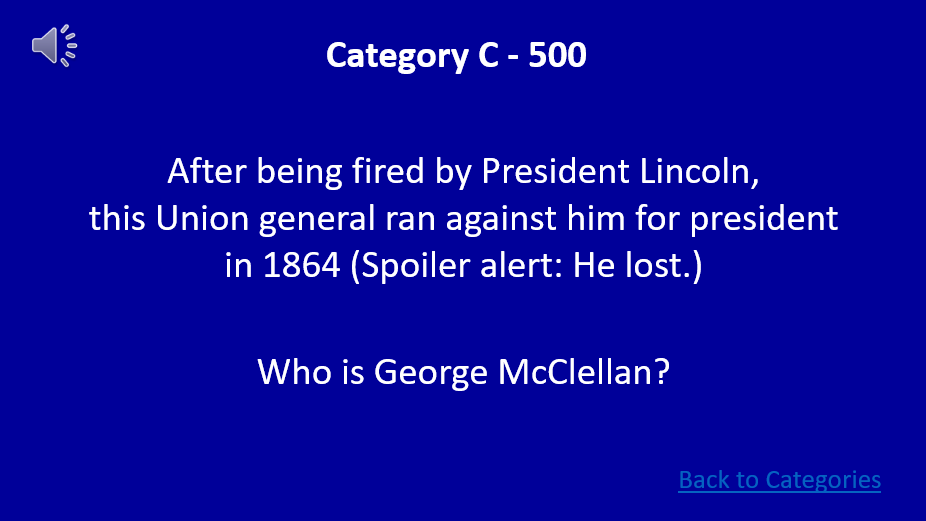 Category C - 500

After being fired by President Lincoln, this Union general ran against him for president in 1864 (Spoiler alert: He lost.)

Who is George McClellan?

Back to Categories